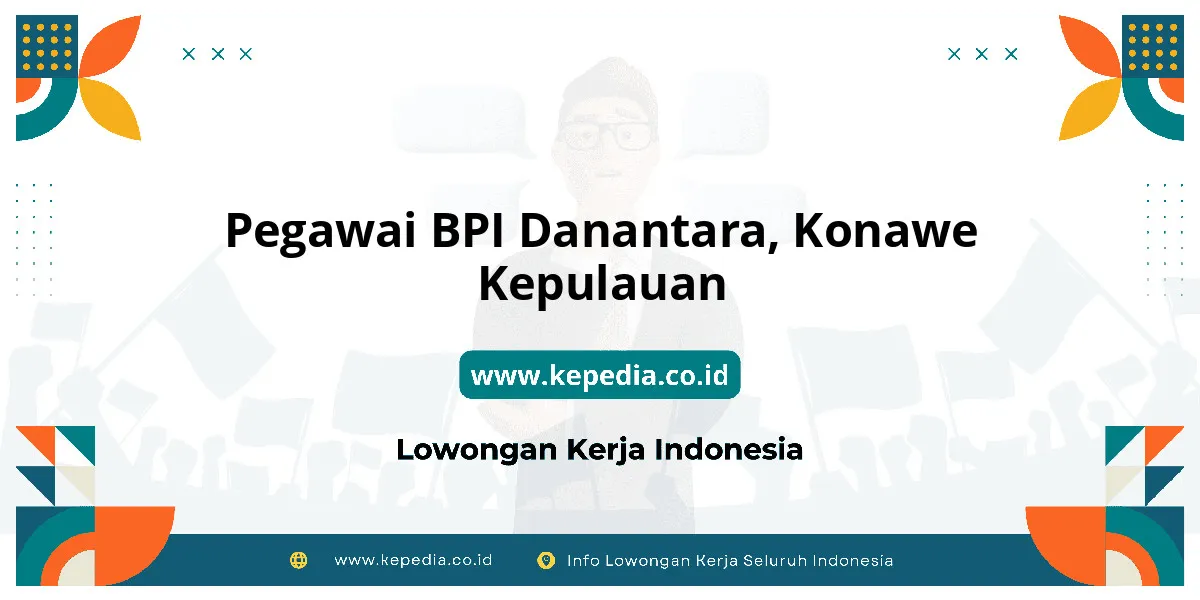 Pegawai BPI Danantara, Konawe Kepulauan

www.kepedia.co.id

Lowongan Kerja Indonesia

www.kepedia.co.id Info Lowongan Kerja Seluruh Indonesia